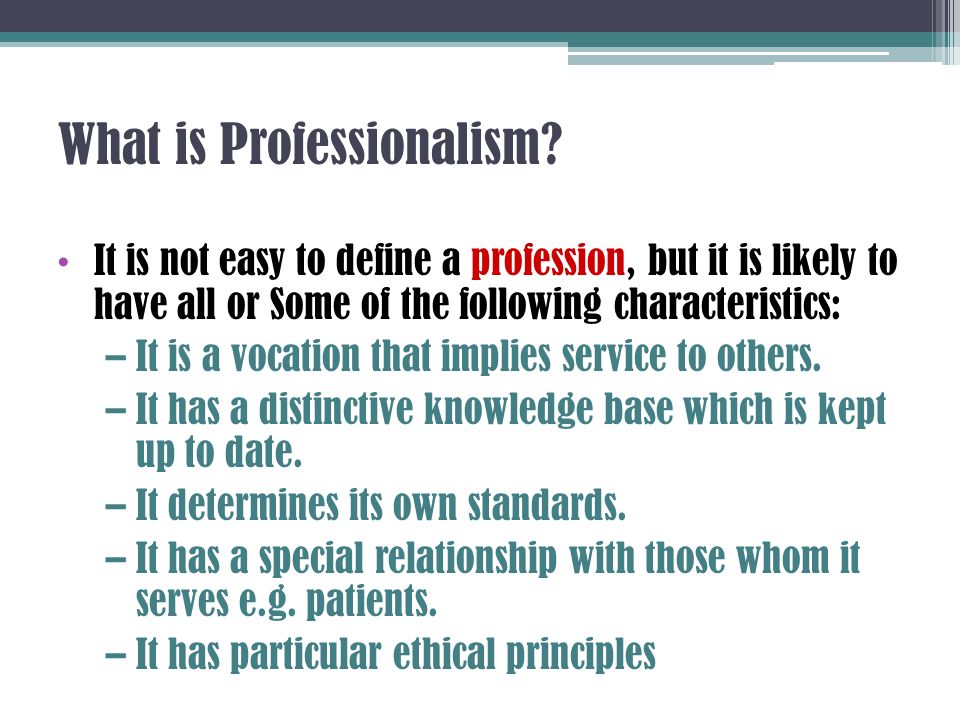 What is Professionalism?

• It is not easy to define a profession, but it is likely to have all or Some of the following characteristics:
– It is a vocation that implies service to others.
– It has a distinctive knowledge base which is kept up to date.
– It determines its own standards.
– It has a special relationship with those whom it serves e.g. patients.
– It has particular ethical principles